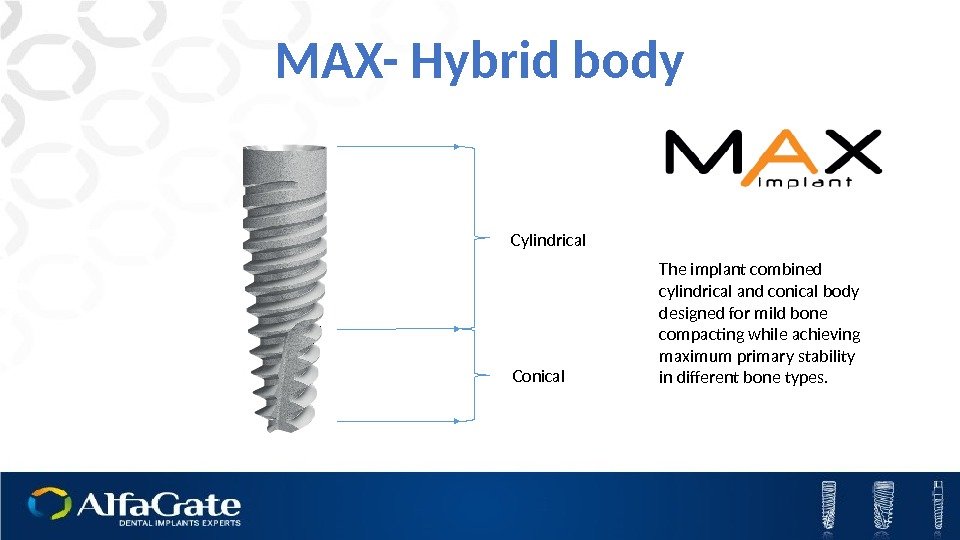 MAX- Hybrid body

MAX implant

Cylindrical

Conical

The implant combined cylindrical and conical body designed for mild bone compacting while achieving maximum primary stability in different bone types.

AlfaGate
DENTAL IMPLANTS EXPERTS